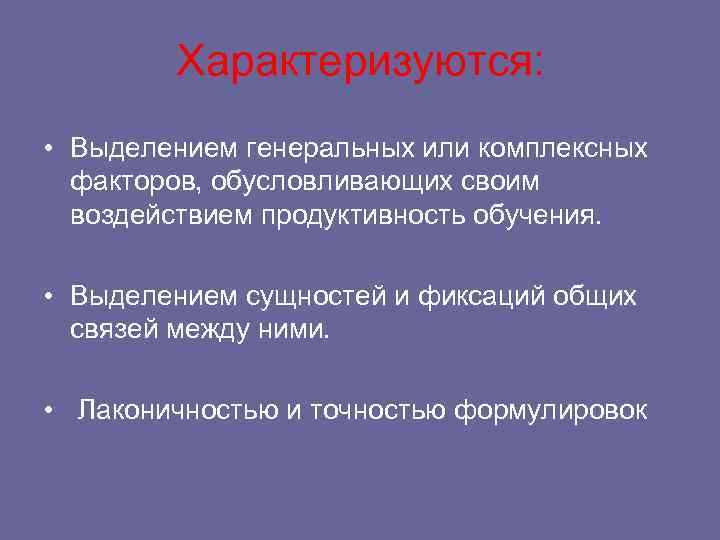 Характеризуются:

• Выделением генеральных или комплексных факторов, обусловливающих своим воздействием продуктивность обучения.

• Выделением сущностей и фиксаций общих связей между ними.

• Лаконичностью и точностью формулировок